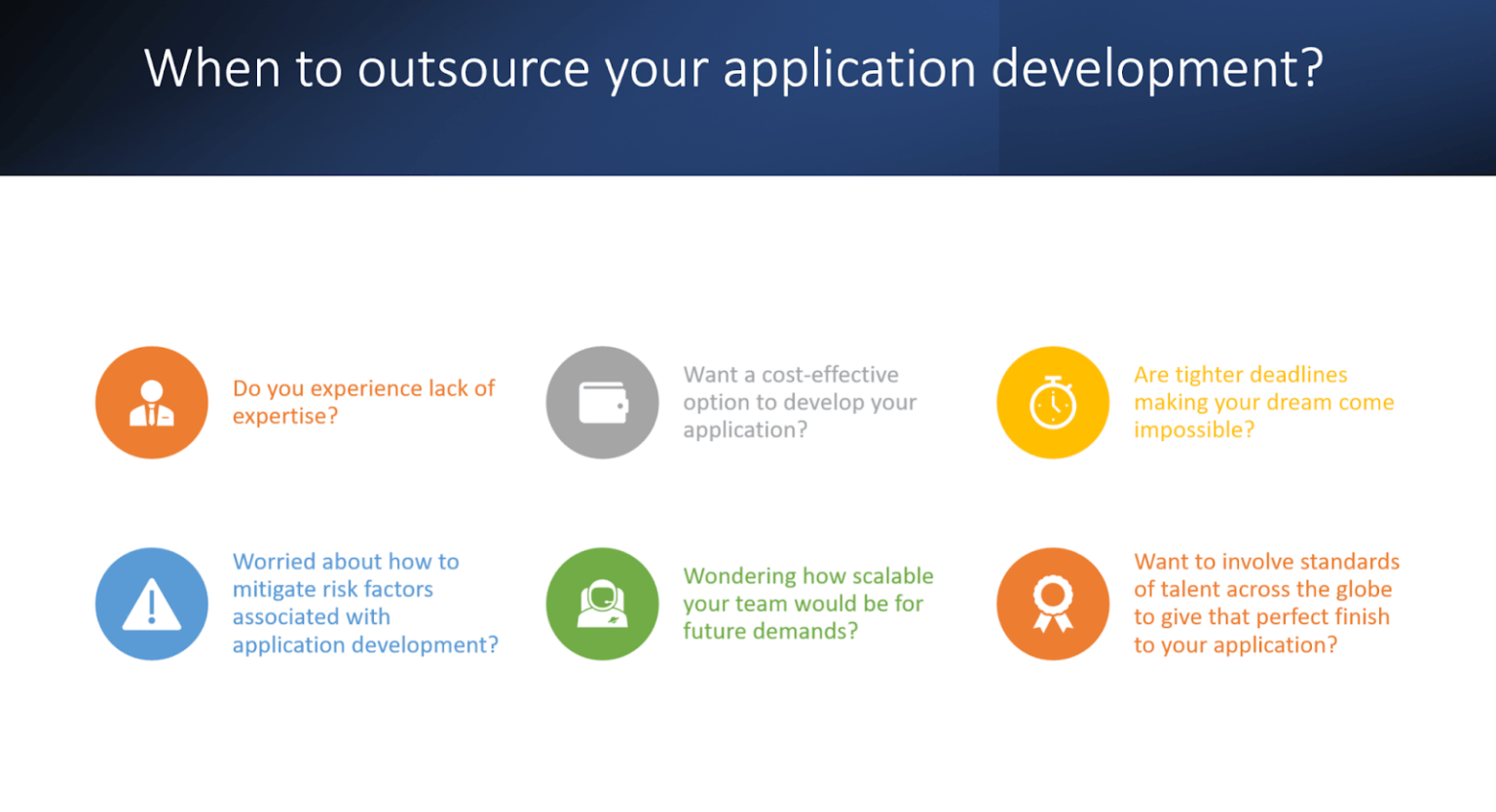 When to outsource your application development?

Do you experience lack of expertise?

Want a cost-effective option to develop your application?

Are tighter deadlines making your dream come impossible?

Worried about how to mitigate risk factors associated with application development?

Wondering how scalable your team would be for future demands?

Want to involve standards of talent across the globe to give that perfect finish to your application?